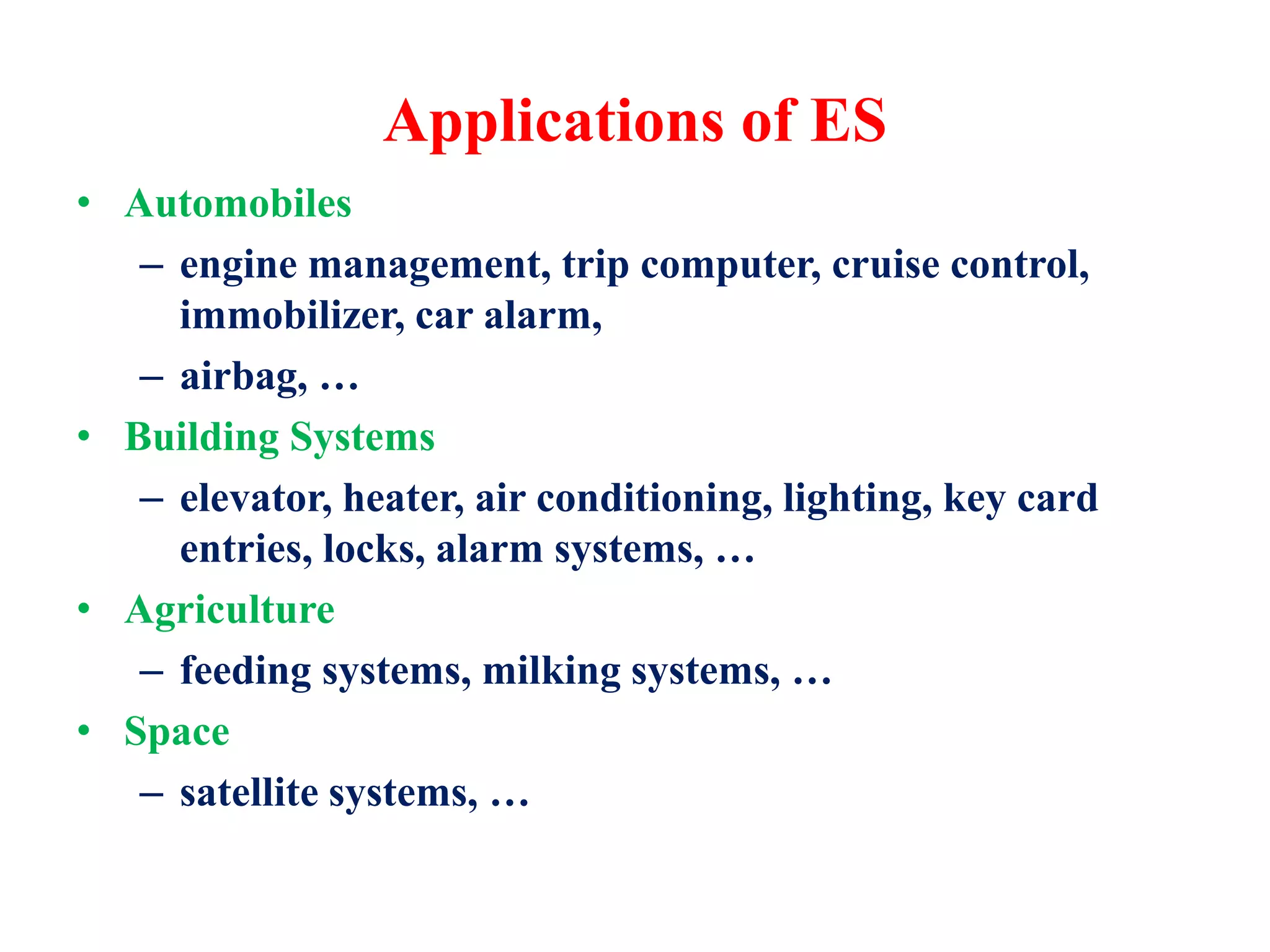 Applications of ES

• Automobiles
– engine management, trip computer, cruise control, immobilizer, car alarm,
– airbag, …
• Building Systems
– elevator, heater, air conditioning, lighting, key card entries, locks, alarm systems, …
• Agriculture
– feeding systems, milking systems, …
• Space
– satellite systems, …